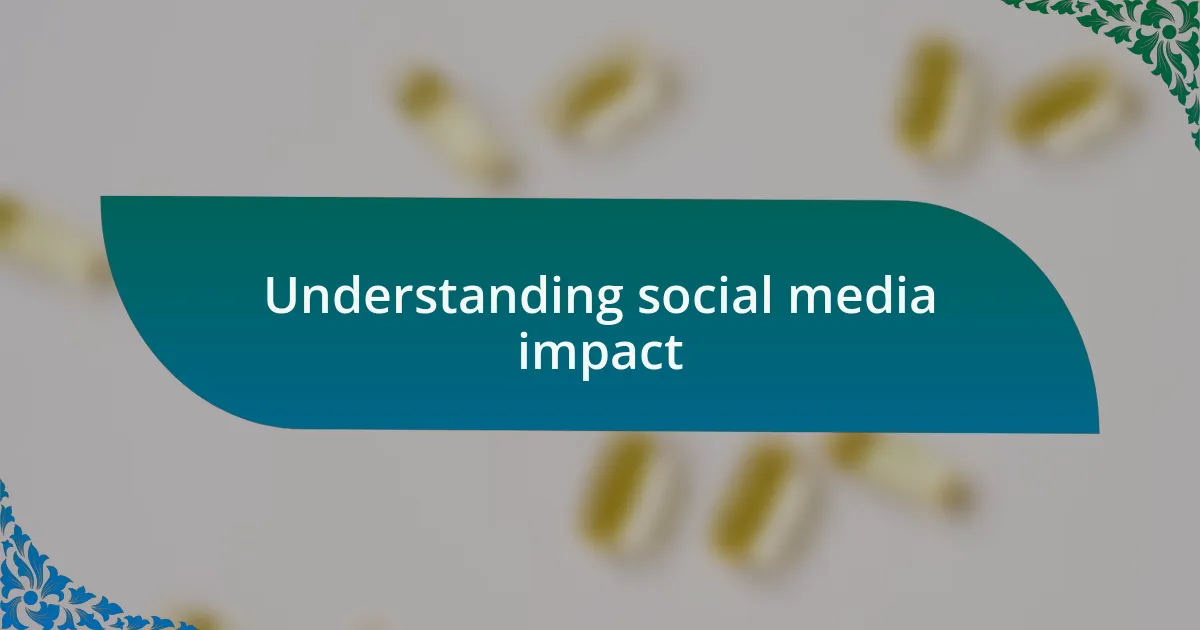 Understanding social media impact